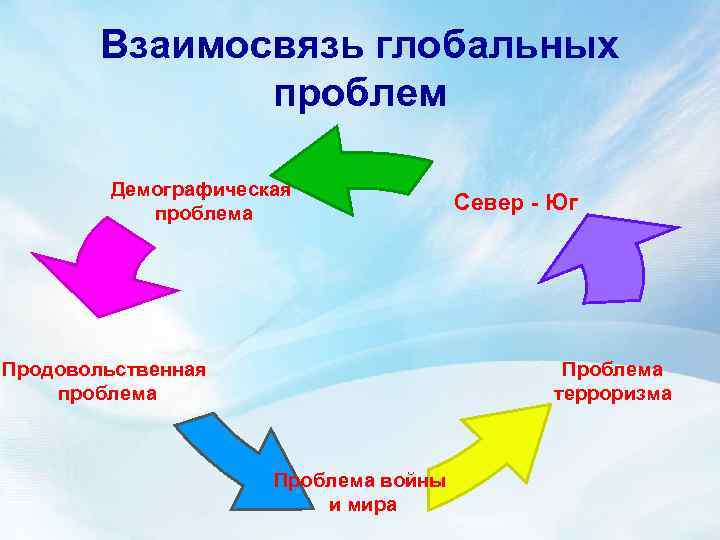 Взаимосвязь глобальных проблем

Демографическая проблема

Север - Юг

Продовольственная проблема

Проблема терроризма

Проблема войны и мира